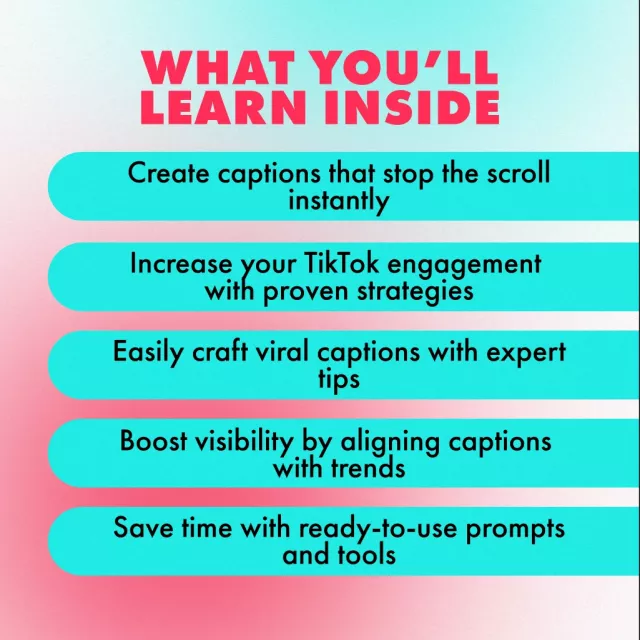 WHAT YOU'LL LEARN INSIDE

Create captions that stop the scroll instantly

Increase your TikTok engagement with proven strategies

Easily craft viral captions with expert tips

Boost visibility by aligning captions with trends

Save time with ready-to-use prompts and tools